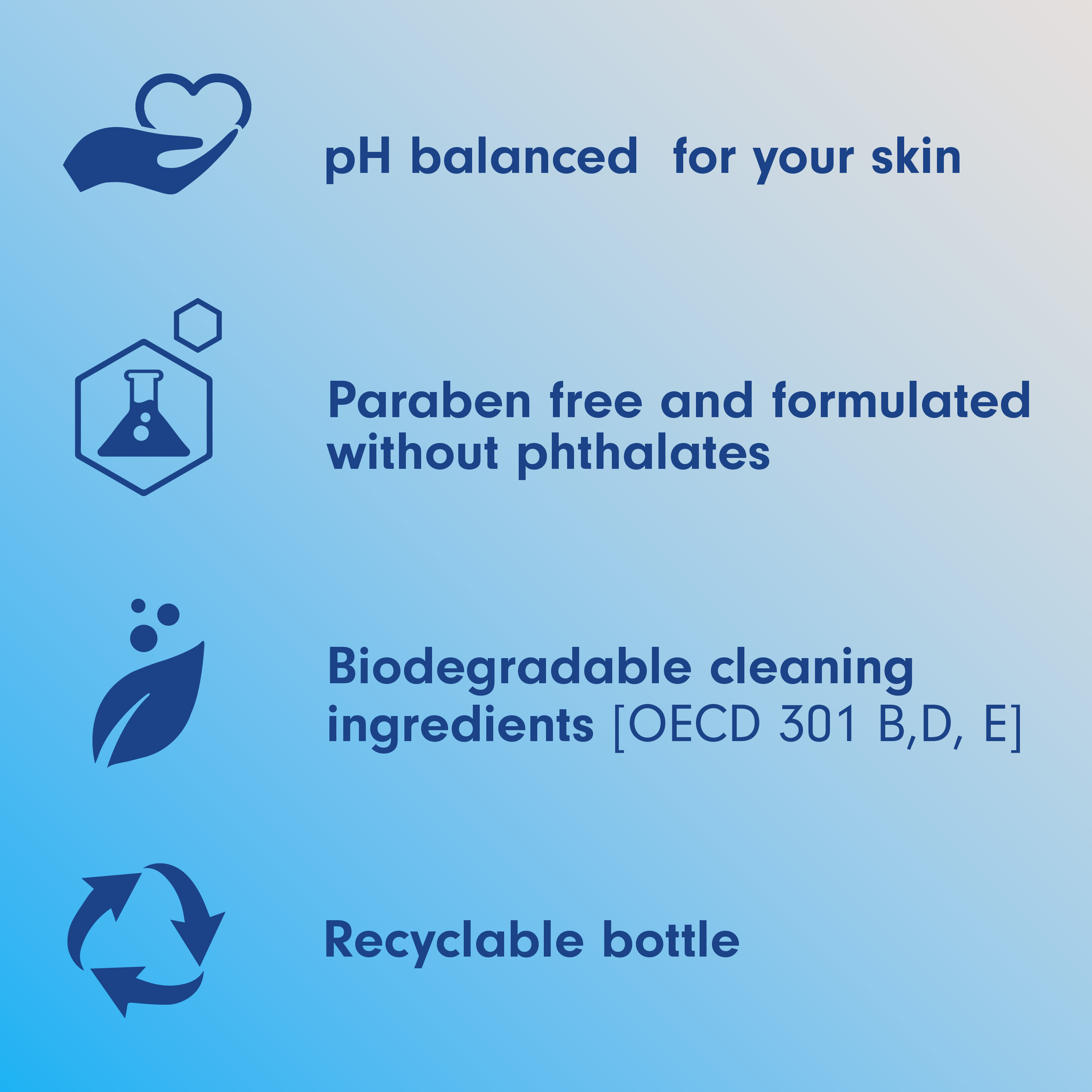 pH balanced for your skin

Paraben free and formulated without phthalates

Biodegradable cleaning ingredients [OECD 301 B,D, E]

Recyclable bottle